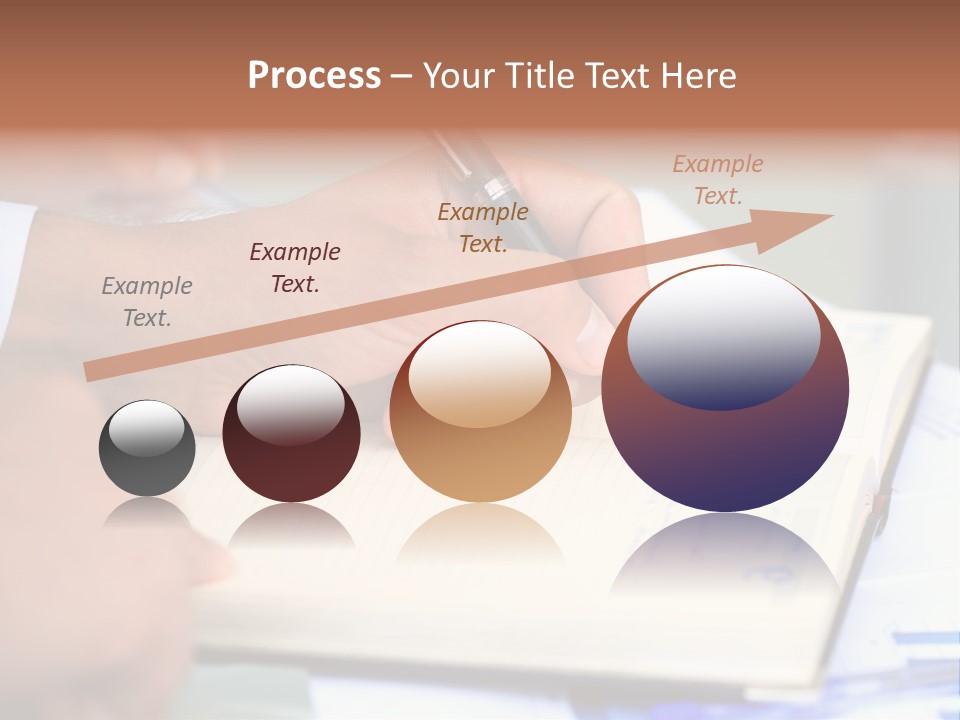 Process – Your Title Text Here

Example Text.

Example Text.

Example Text.

Example Text.